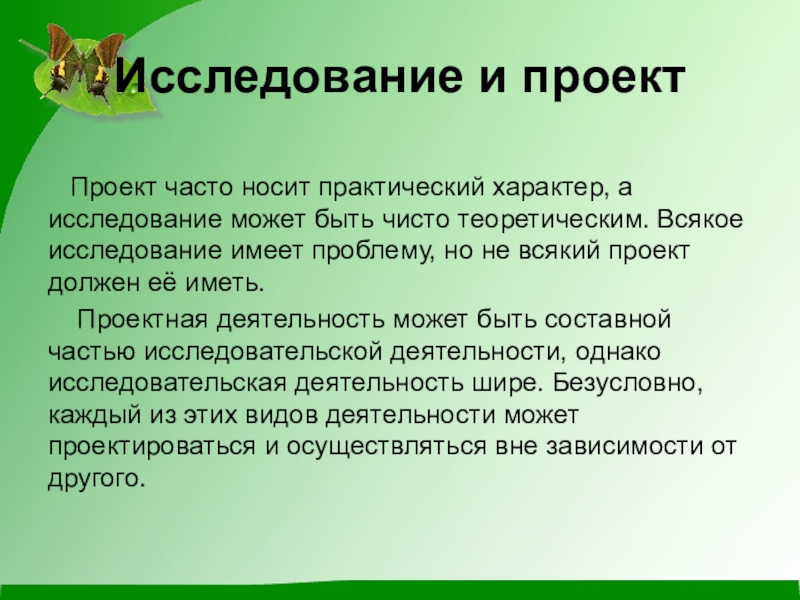 Исследование и проект

Проект часто носит практический характер, а исследование может быть чисто теоретическим. Всякое исследование имеет проблему, но не всякий проект должен её иметь.

Проектная деятельность может быть составной частью исследовательской деятельности, однако исследовательская деятельность шире. Безусловно, каждый из этих видов деятельности может проектироваться и осуществляться вне зависимости от другого.